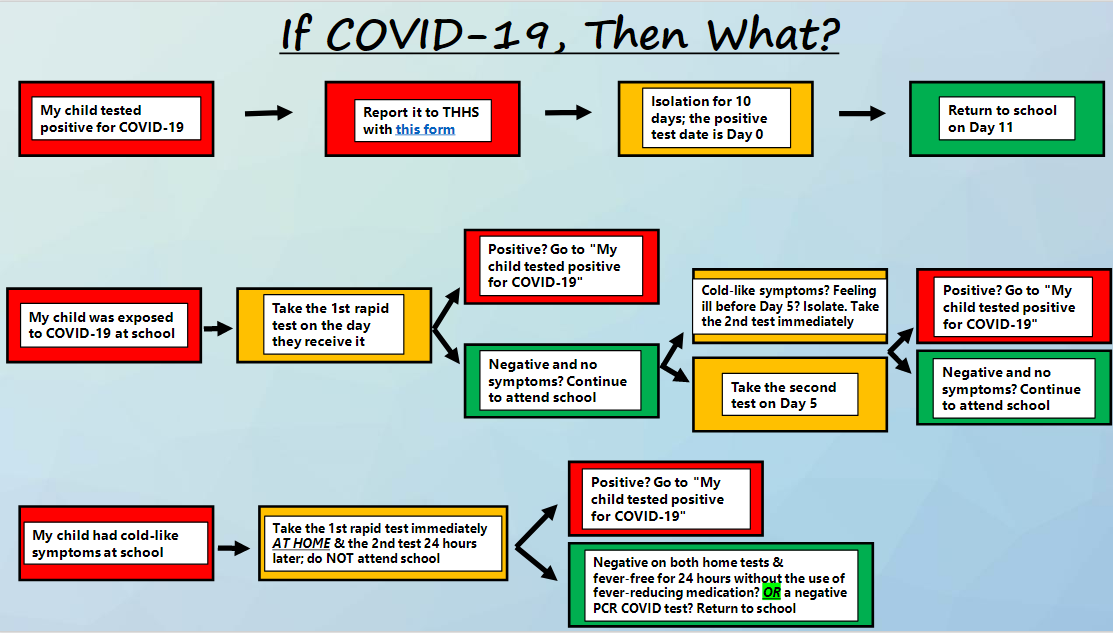 If COVID-19, Then What?

My child tested positive for COVID-19

Report it to THHS with this form

Isolation for 10 days; the positive test date is Day 0

Return to school on Day 11

My child was exposed to COVID-19 at school

Take the 1st rapid test on the day they receive it

Positive? Go to "My child tested positive for COVID-19"

Negative and no symptoms? Continue to attend school

Cold-like symptoms? Feeling ill before Day 5? Isolate. Take the 2nd test immediately

Take the second test on Day 5

Positive? Go to "My child tested positive for COVID-19"

Negative and no symptoms? Continue to attend school

My child had cold-like symptoms at school

Take the 1st rapid test immediately AT HOME & the 2nd test 24 hours later; do NOT attend school

Positive? Go to "My child tested positive for COVID-19"

Negative on both home tests & fever-free for 24 hours without the use of fever-reducing medication? OR a negative PCR COVID test? Return to school